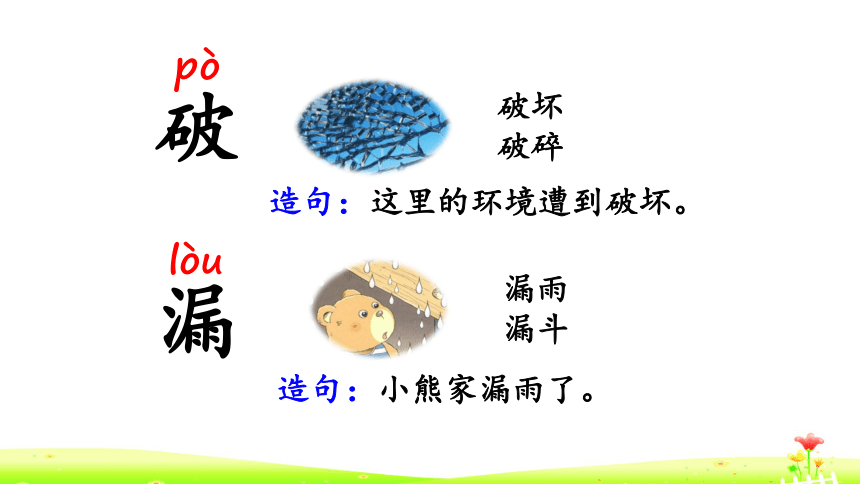 pò
破

破坏
破碎

造句：这里的环境遭到破坏。

lòu
漏

漏雨
漏斗

造句：小熊家漏雨了。